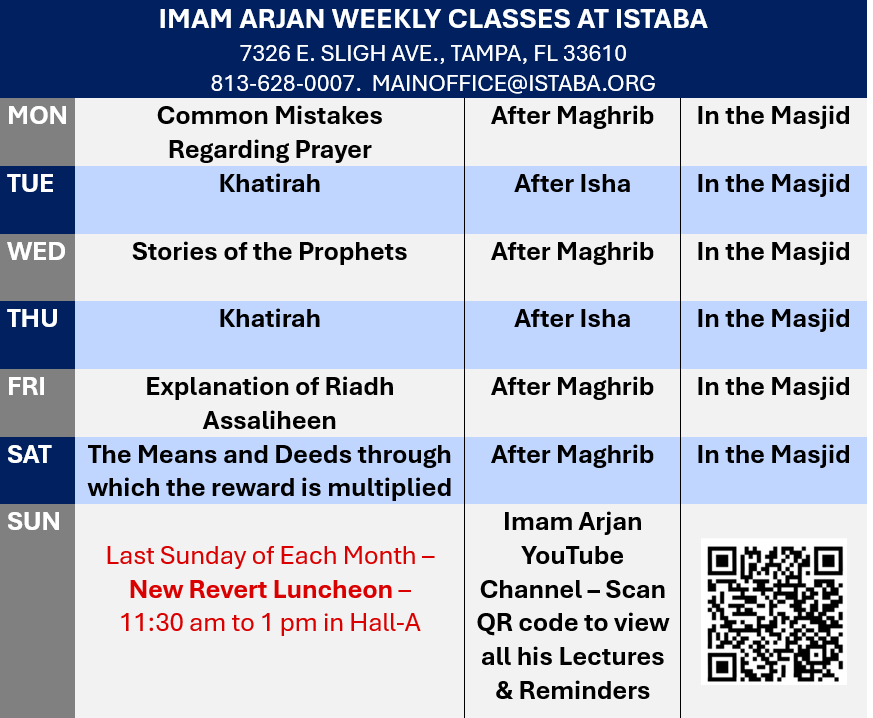 IMAM ARJAN WEEKLY CLASSES AT ISTABA
7326 E. SLIGH AVE., TAMPA, FL 33610
813-628-0007. MAINOFFICE@ISTABA.ORG

| | | | |
|---|---|---|---|
| MON | Common Mistakes Regarding Prayer | After Maghrib | In the Masjid |
| TUE | Khatirah | After Isha | In the Masjid |
| WED | Stories of the Prophets | After Maghrib | In the Masjid |
| THU | Khatirah | After Isha | In the Masjid |
| FRI | Explanation of Riadh Assaliheen | After Maghrib | In the Masjid |
| SAT | The Means and Deeds through which the reward is multiplied | After Maghrib | In the Masjid |
| SUN | Last Sunday of Each Month – New Revert Luncheon – 11:30 am to 1 pm in Hall-A | Imam Arjan YouTube Channel – Scan QR code to view all his Lectures & Reminders | |